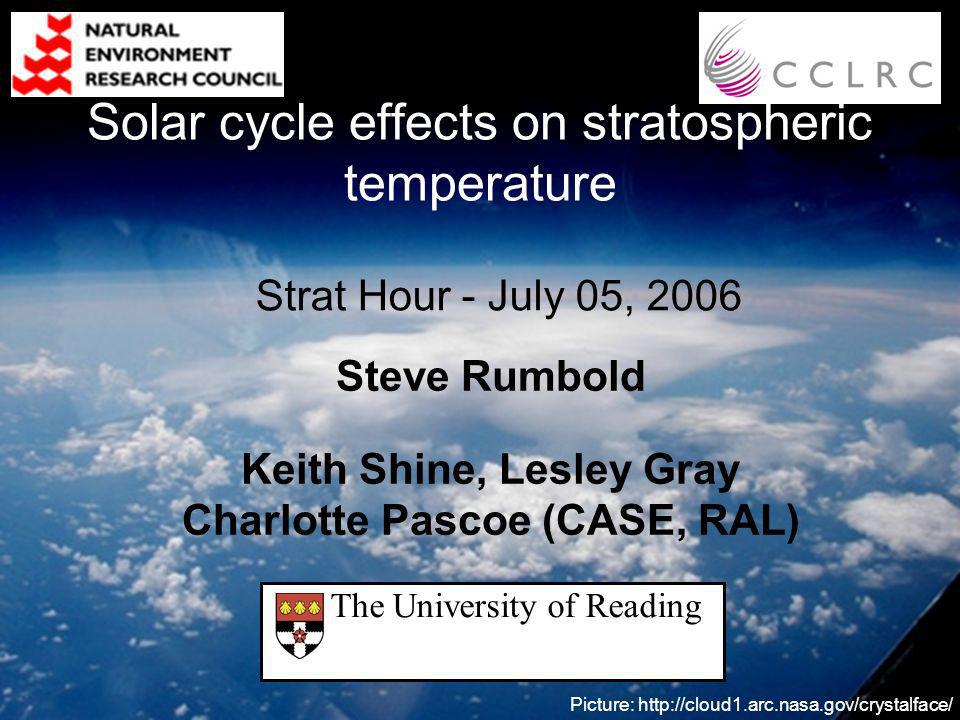 NATURAL ENVIRONMENT RESEARCH COUNCIL

CCLRC

Solar cycle effects on stratospheric temperature

Strat Hour - July 05, 2006

Steve Rumbold

Keith Shine, Lesley Gray
Charlotte Pascoe (CASE, RAL)

The University of Reading

Picture: http://cloud1.arc.nasa.gov/crystalface/